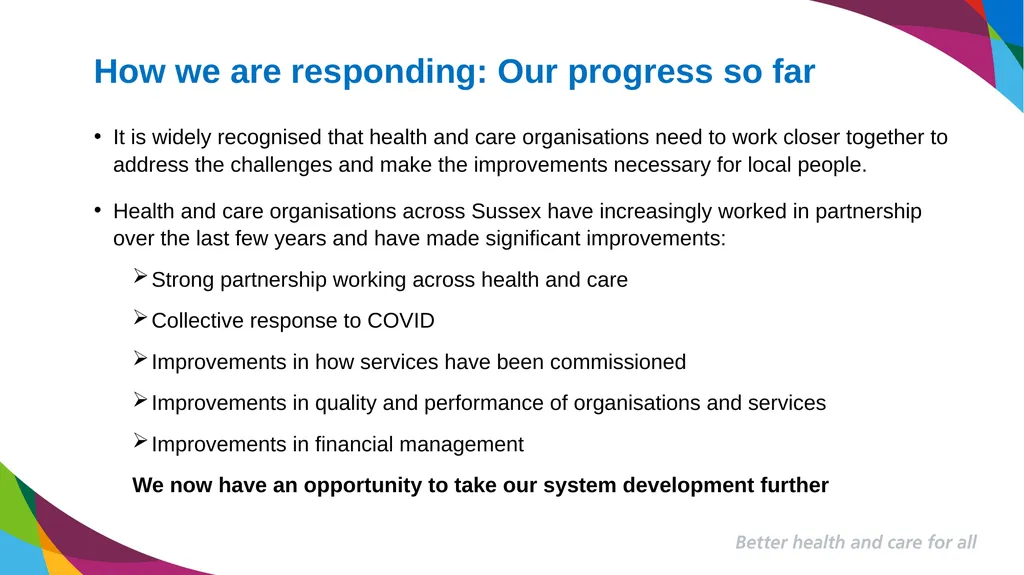 How we are responding: Our progress so far

• It is widely recognised that health and care organisations need to work closer together to address the challenges and make the improvements necessary for local people.

• Health and care organisations across Sussex have increasingly worked in partnership over the last few years and have made significant improvements:

➢ Strong partnership working across health and care

➢ Collective response to COVID

➢ Improvements in how services have been commissioned

➢ Improvements in quality and performance of organisations and services

➢ Improvements in financial management

We now have an opportunity to take our system development further

Better health and care for all